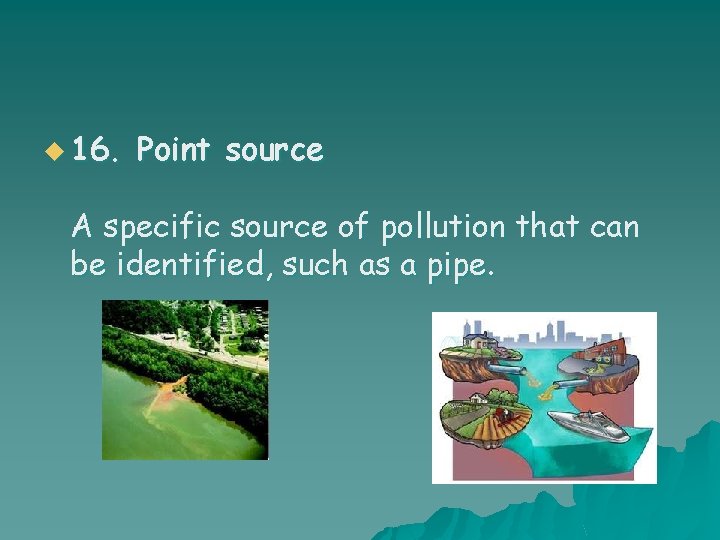 16. Point source

A specific source of pollution that can be identified, such as a pipe.